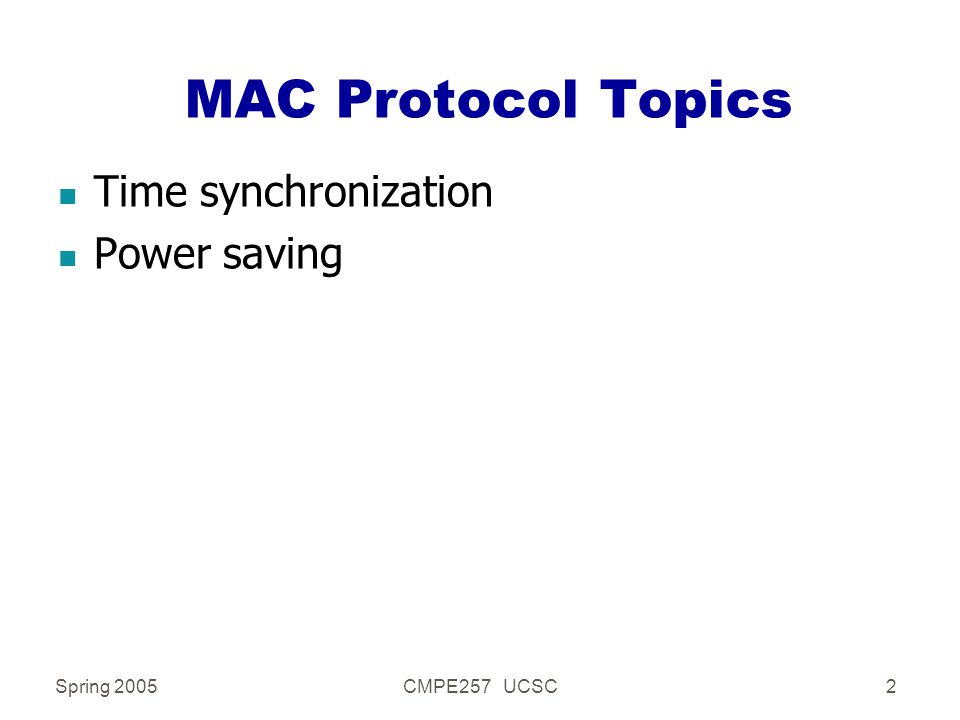 MAC Protocol Topics

- Time synchronization
- Power saving

Spring 2005

CMPE257 UCSC

2